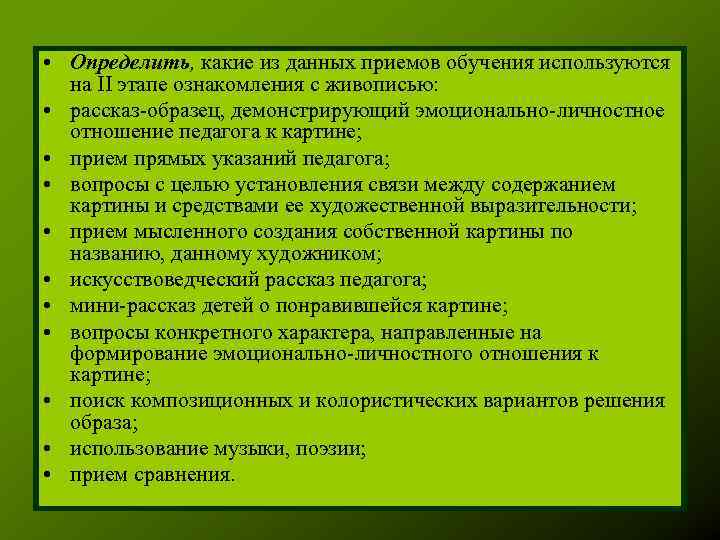 • Определить, какие из данных приемов обучения используются на II этапе ознакомления с живописью:
• рассказ-образец, демонстрирующий эмоционально-личностное отношение педагога к картине;
• прием прямых указаний педагога;
• вопросы с целью установления связи между содержанием картины и средствами ее художественной выразительности;
• прием мысленного создания собственной картины по названию, данному художником;
• искусствоведческий рассказ педагога;
• мини-рассказ детей о понравившейся картине;
• вопросы конкретного характера, направленные на формирование эмоционально-личностного отношения к картине;
• поиск композиционных и колористических вариантов решения образа;
• использование музыки, поэзии;
• прием сравнения.